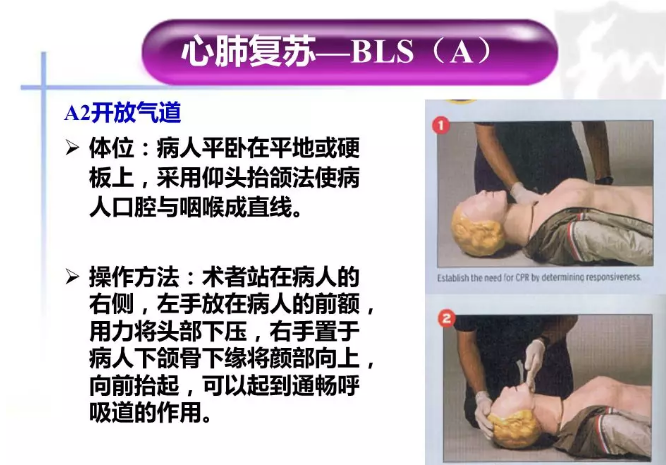 心肺复苏—BLS（A）

A2开放气道

➢ 体位：病人平卧在平地或硬板上，采用仰头抬颌法使病人口腔与咽喉成直线。

➢ 操作方法：术者站在病人的右侧，左手放在病人的前额，用力将头部下压，右手置于病人下颌骨下缘将颜部向上，向前抬起，可以起到通畅呼吸道的作用。

1

Establish the need for CPR by determining responsiveness.

2